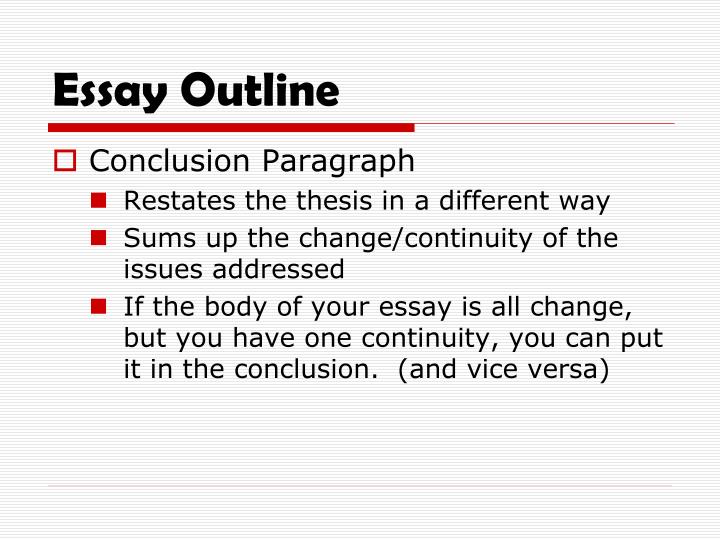 Essay Outline

Conclusion Paragraph

Restates the thesis in a different way

Sums up the change/continuity of the issues addressed

If the body of your essay is all change, but you have one continuity, you can put it in the conclusion. (and vice versa)